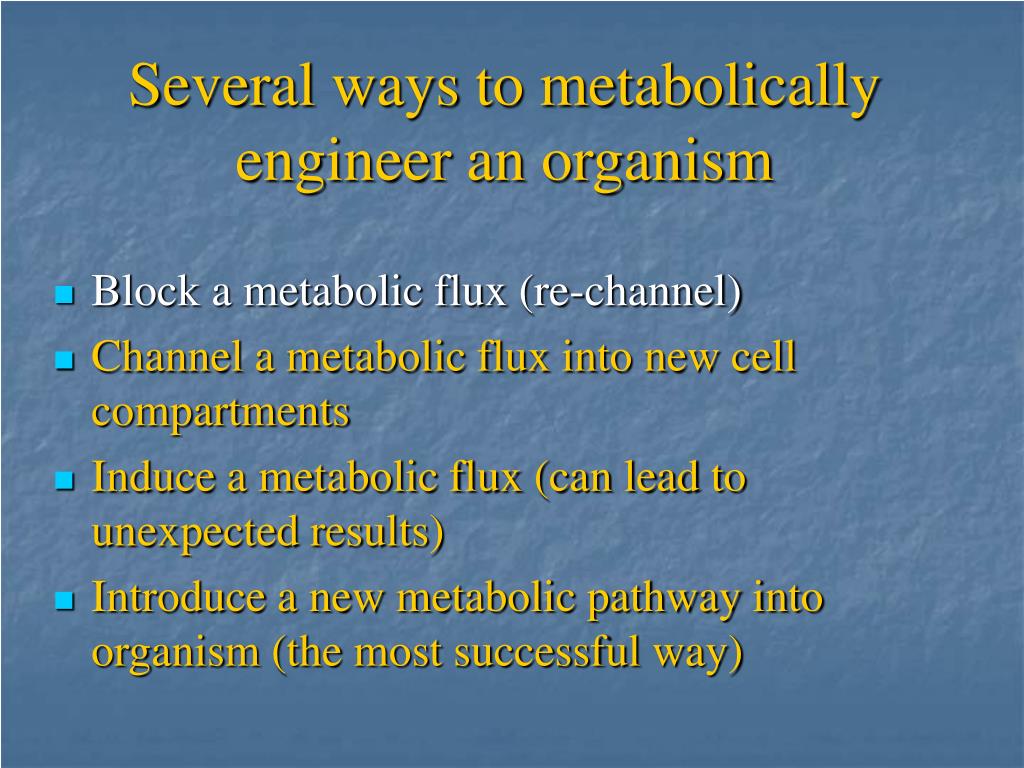 Several ways to metabolically engineer an organism

- Block a metabolic flux (re-channel)
- Channel a metabolic flux into new cell compartments
- Induce a metabolic flux (can lead to unexpected results)
- Introduce a new metabolic pathway into organism (the most successful way)